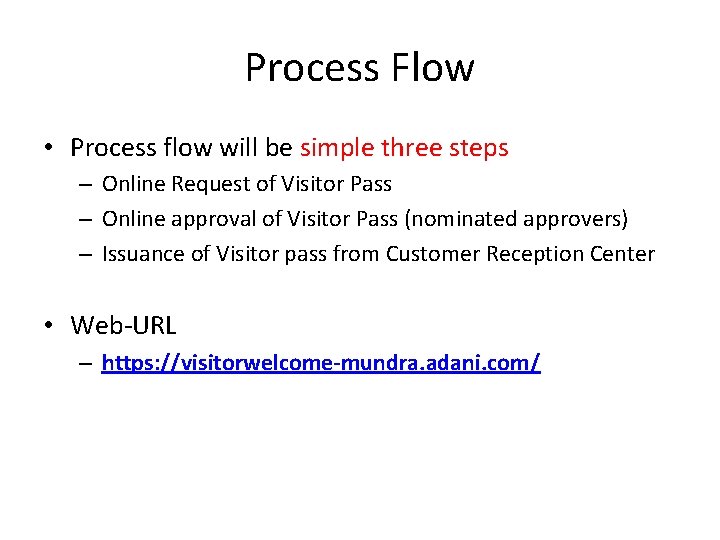 Process Flow

• Process flow will be simple three steps
– Online Request of Visitor Pass
– Online approval of Visitor Pass (nominated approvers)
– Issuance of Visitor pass from Customer Reception Center

• Web-URL
– https://visitorwelcome-mundra.adani.com/